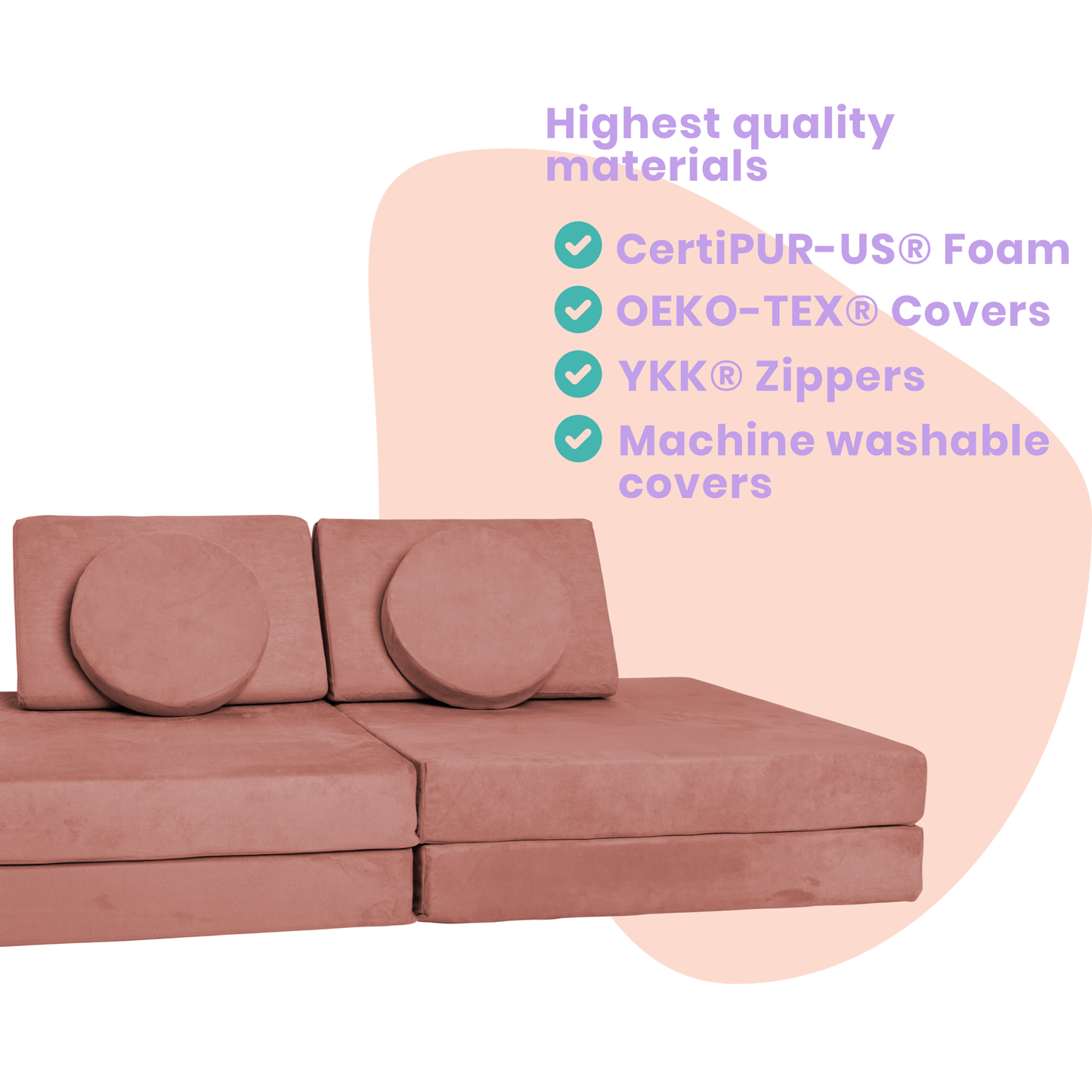 Highest quality materials

CertiPUR-US® Foam
OEKO-TEX® Covers
YKK® Zippers
Machine washable covers